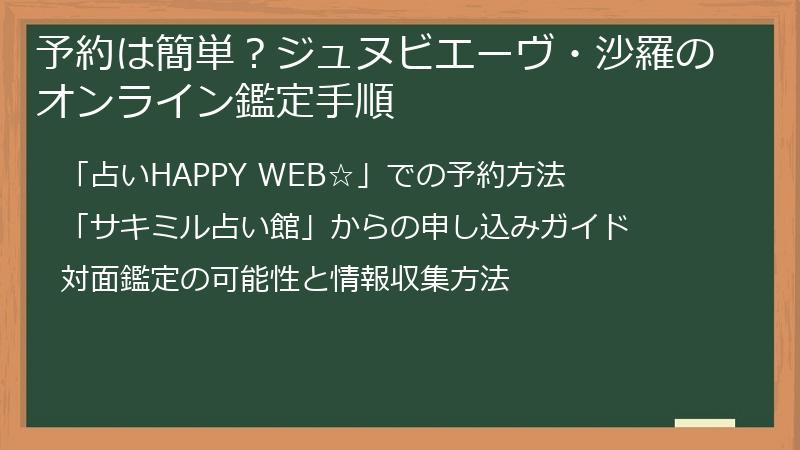 予約は簡単？ジュヌビエーヴ・沙羅のオンライン鑑定手順

「占いHAPPY WEB☆」での予約方法

「サキミル占い館」からの申し込みガイド

対面鑑定の可能性と情報収集方法